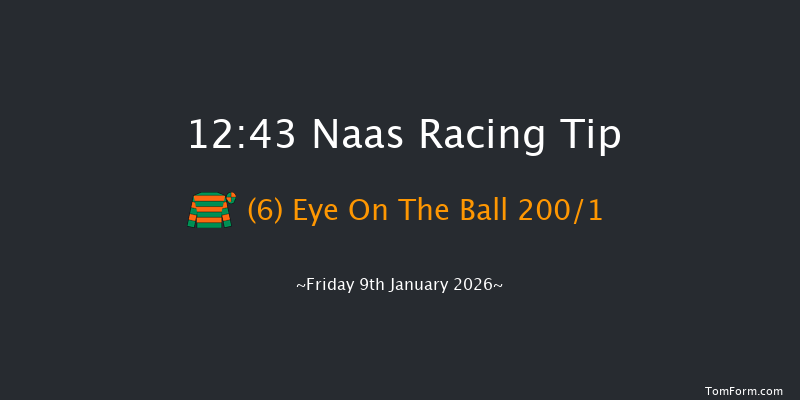 12:43 Naas Racing Tip

(6) Eye On The Ball 200/1

~Friday 9th January 2026~

TomForm.com